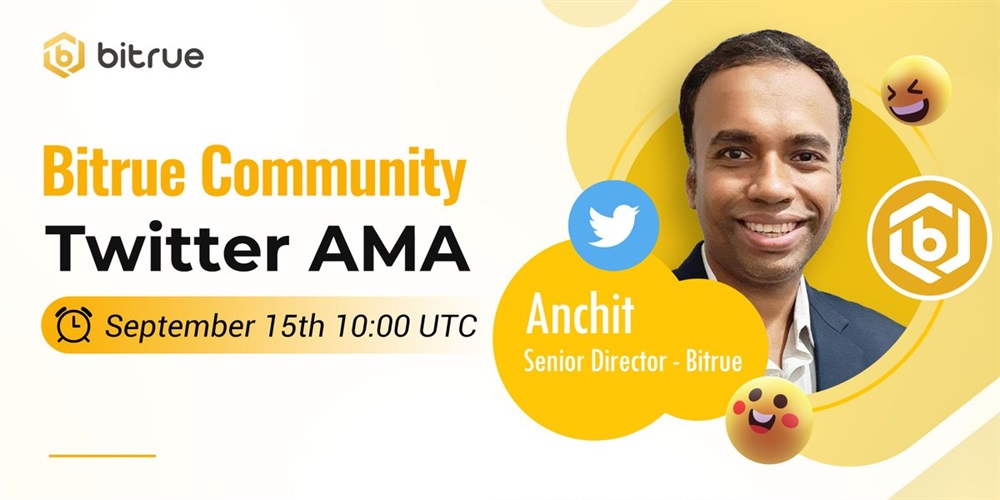 bitrue

Bitrue Community
Twitter AMA

September 15th 10:00 UTC

Anchit
Senior Director - Bitrue